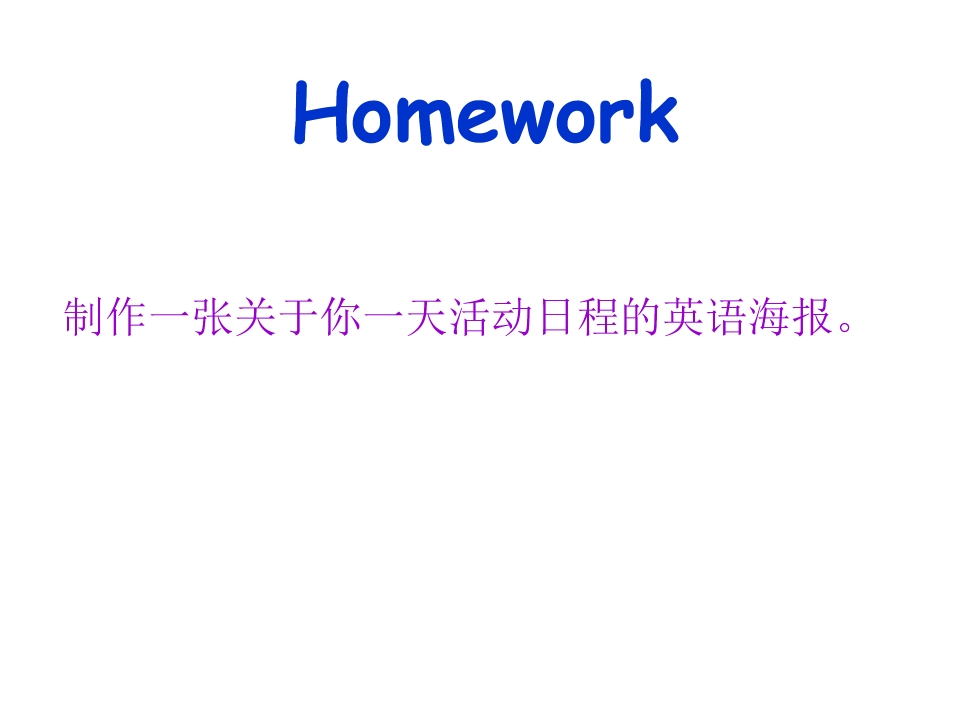 Homework

制作一张关于你一天活动日程的英语海报。